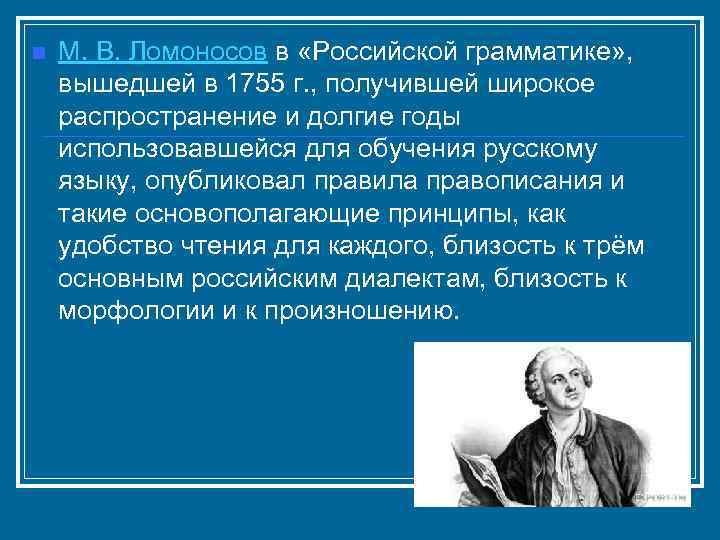 М. В. Ломоносов в «Российской грамматике», вышедшей в 1755 г., получившей широкое распространение и долгие годы использовавшейся для обучения русскому языку, опубликовал правила правописания и такие основополагающие принципы, как удобство чтения для каждого, близость к трём основным российским диалектам, близость к морфологии и к произношению.